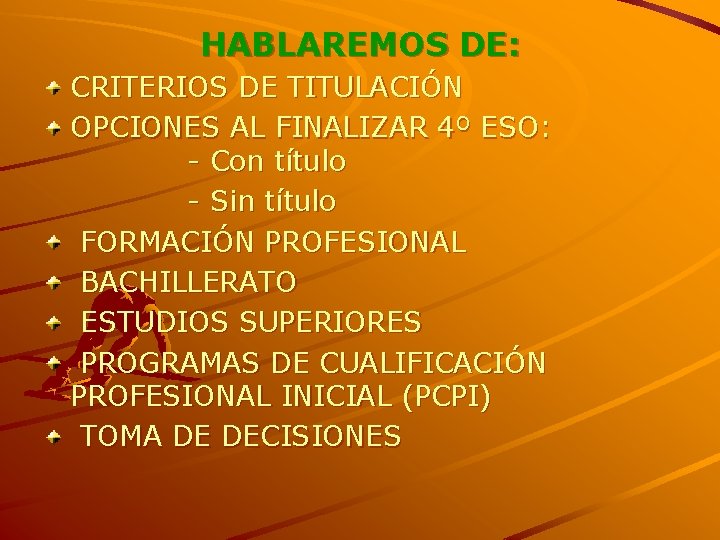 HABLAREMOS DE:

CRITERIOS DE TITULACIÓN

OPCIONES AL FINALIZAR 4º ESO:
- Con título
- Sin título

FORMACIÓN PROFESIONAL

BACHILLERATO

ESTUDIOS SUPERIORES

PROGRAMAS DE CUALIFICACIÓN PROFESIONAL INICIAL (PCPI)

TOMA DE DECISIONES